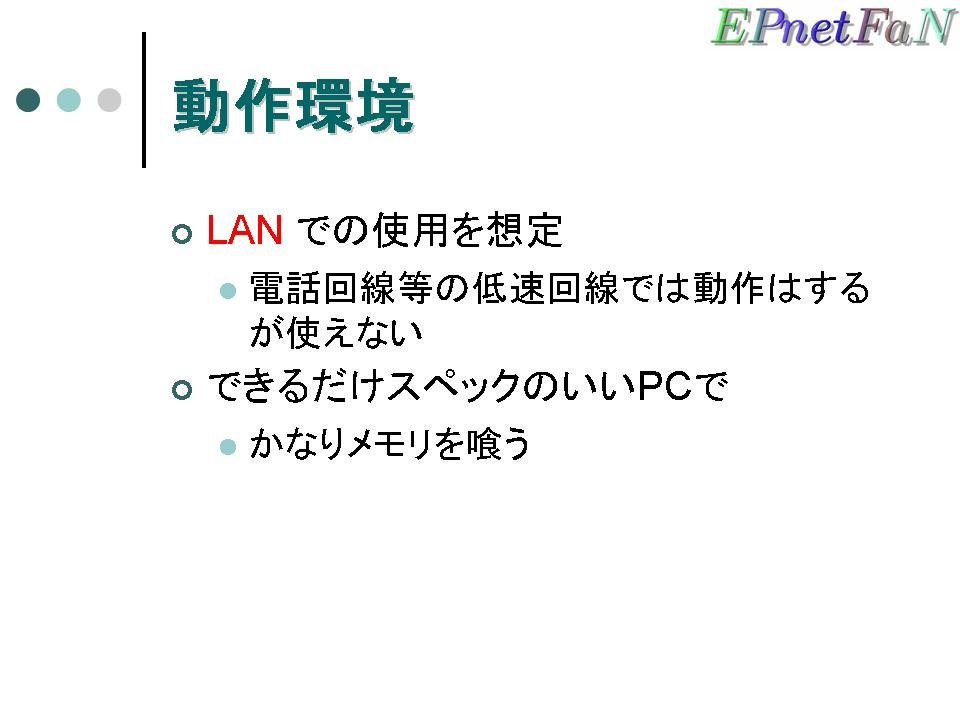 EPnetFaN

動作環境

LAN での使用を想定

電話回線等の低速回線では動作はするが使えない

できるだけスペックのいいPCで

かなりメモリを喰う